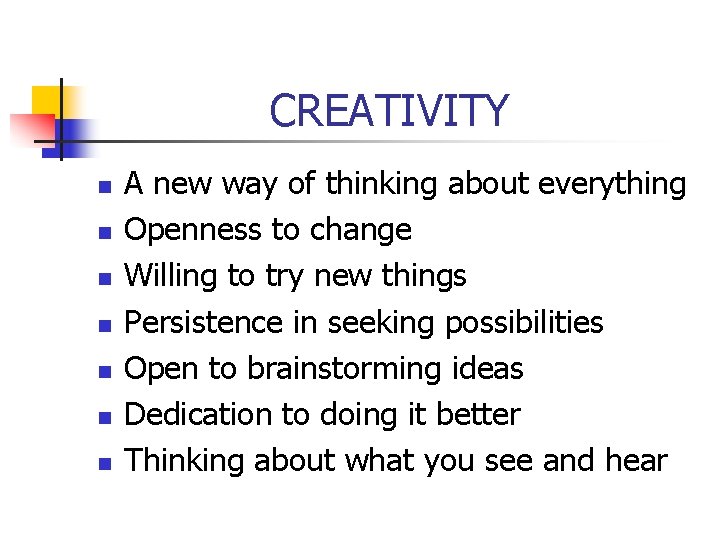 CREATIVITY

- A new way of thinking about everything
- Openness to change
- Willing to try new things
- Persistence in seeking possibilities
- Open to brainstorming ideas
- Dedication to doing it better
- Thinking about what you see and hear